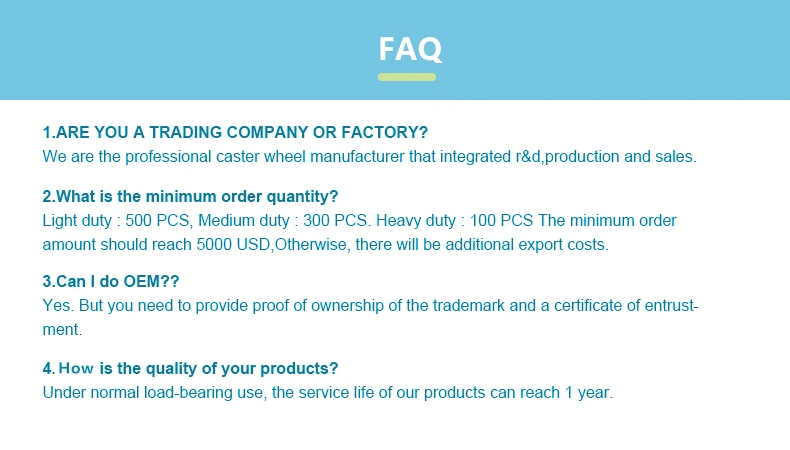 FAQ

1.ARE YOU A TRADING COMPANY OR FACTORY?
We are the professional caster wheel manufacturer that integrated r&d,production and sales.

2.What is the minimum order quantity?
Light duty : 500 PCS, Medium duty : 300 PCS. Heavy duty : 100 PCS The minimum order amount should reach 5000 USD,Otherwise, there will be additional export costs.

3.Can I do OEM??
Yes. But you need to provide proof of ownership of the trademark and a certificate of entrustment.

4. How is the quality of your products?
Under normal load-bearing use, the service life of our products can reach 1 year.